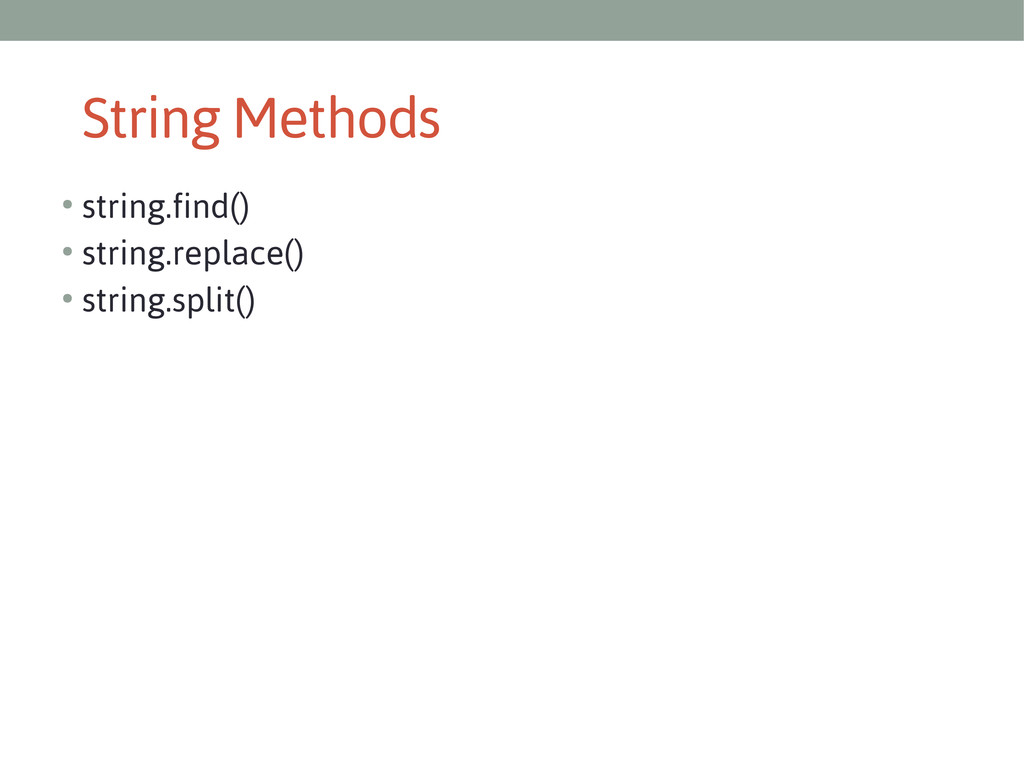 String Methods

• string.find()
• string.replace()
• string.split()